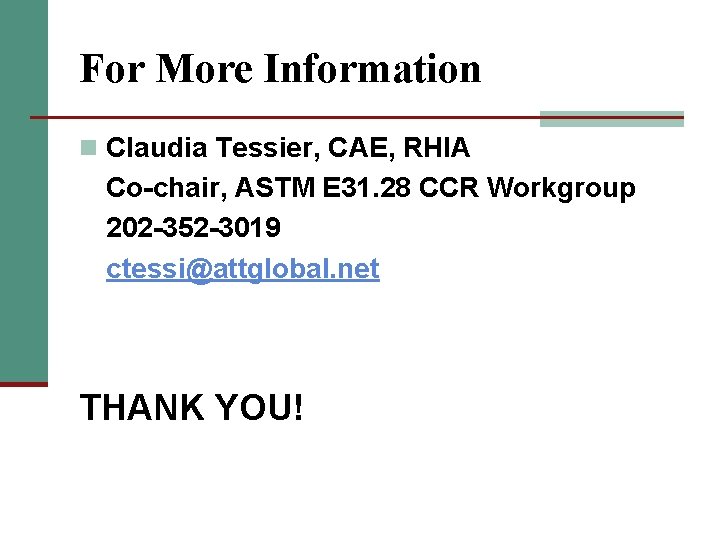 For More Information

Claudia Tessier, CAE, RHIA
Co-chair, ASTM E31.28 CCR Workgroup
202-352-3019
ctessi@attglobal.net

THANK YOU!